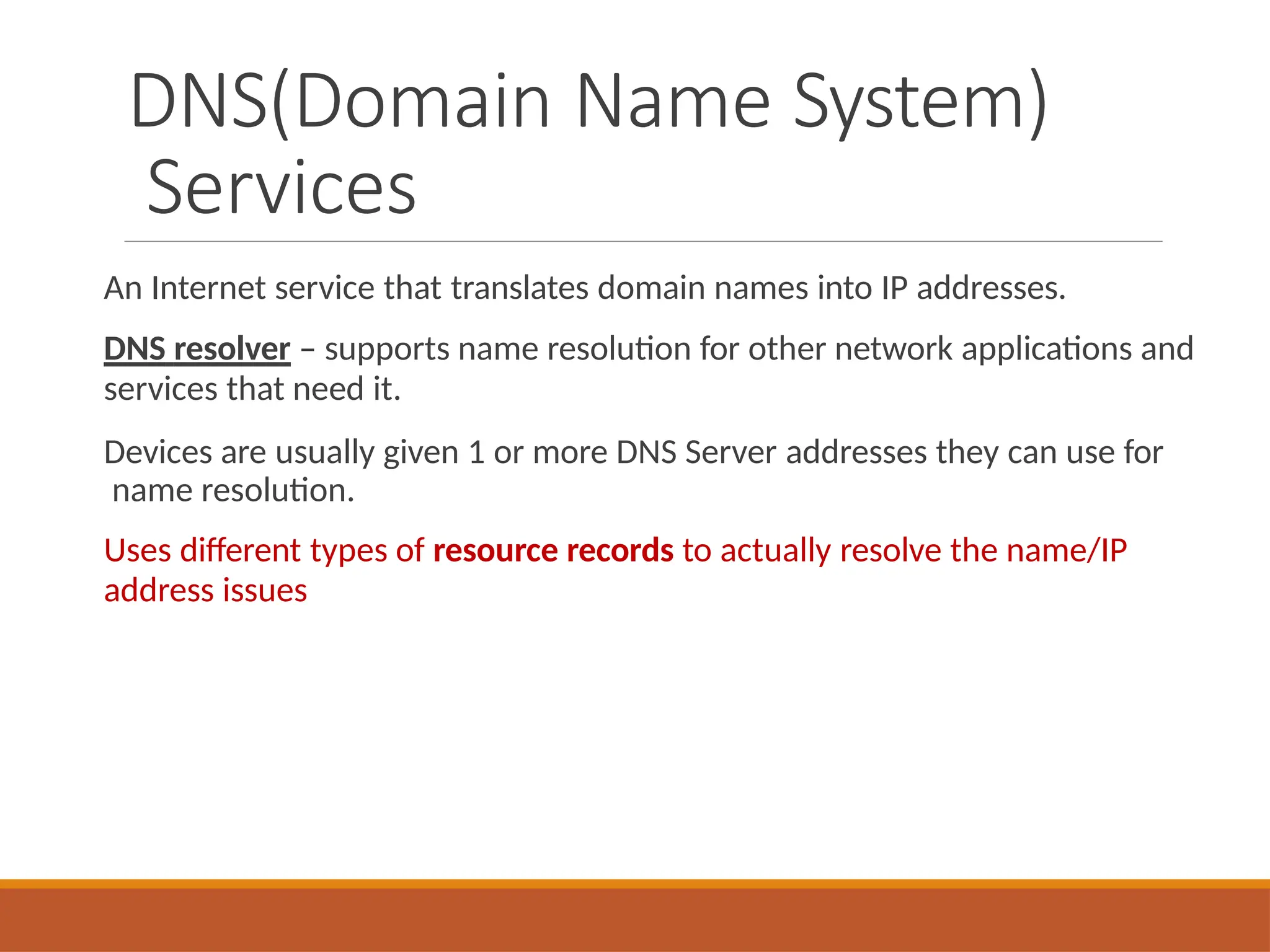 DNS(Domain Name System) Services

An Internet service that translates domain names into IP addresses.

DNS resolver – supports name resolution for other network applications and services that need it.

Devices are usually given 1 or more DNS Server addresses they can use for name resolution.

Uses different types of resource records to actually resolve the name/IP address issues